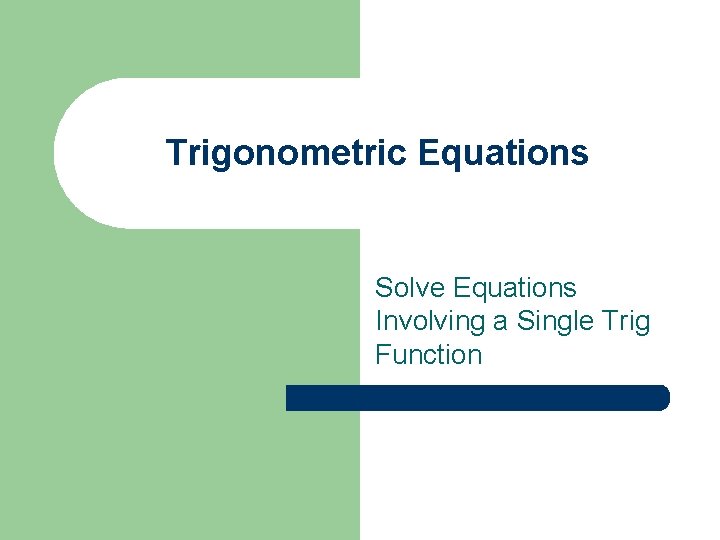 Trigonometric Equations

Solve Equations Involving a Single Trig Function